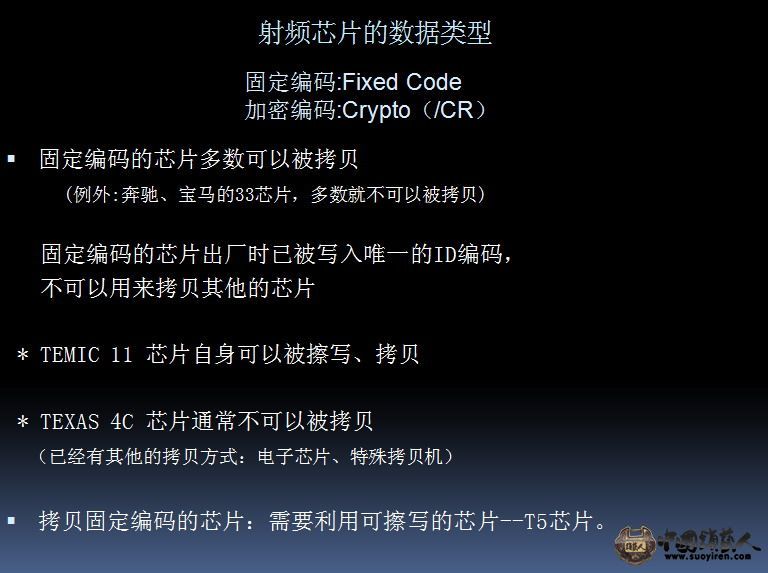 射频芯片的数据类型

固定编码:Fixed Code
加密编码:Crypto（/CR）

▪ 固定编码的芯片多数可以被拷贝
（例外:奔驰、宝马的33芯片，多数就不可以被拷贝）

固定编码的芯片出厂时已被写入唯一的ID编码，不可以用来拷贝其他的芯片

＊ TEMIC 11 芯片自身可以被擦写、拷贝

＊ TEXAS 4C 芯片通常不可以被拷贝
（已经有其他的拷贝方式：电子芯片、特殊拷贝机）

▪ 拷贝固定编码的芯片：需要利用可擦写的芯片--T5芯片。

中国锁艺人
www.suoyiren.com